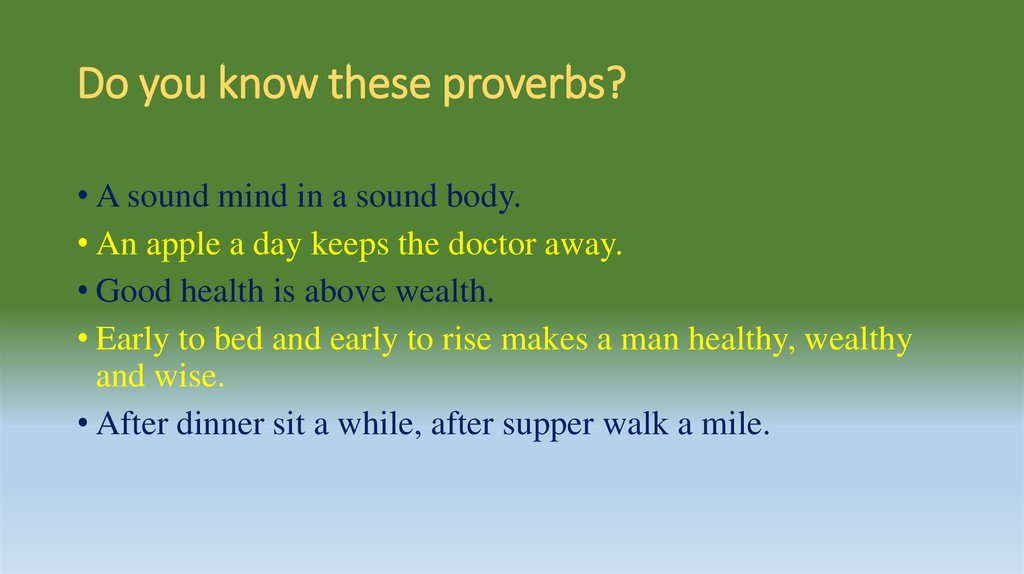 Do you know these proverbs?

• A sound mind in a sound body.
• An apple a day keeps the doctor away.
• Good health is above wealth.
• Early to bed and early to rise makes a man healthy, wealthy and wise.
• After dinner sit a while, after supper walk a mile.